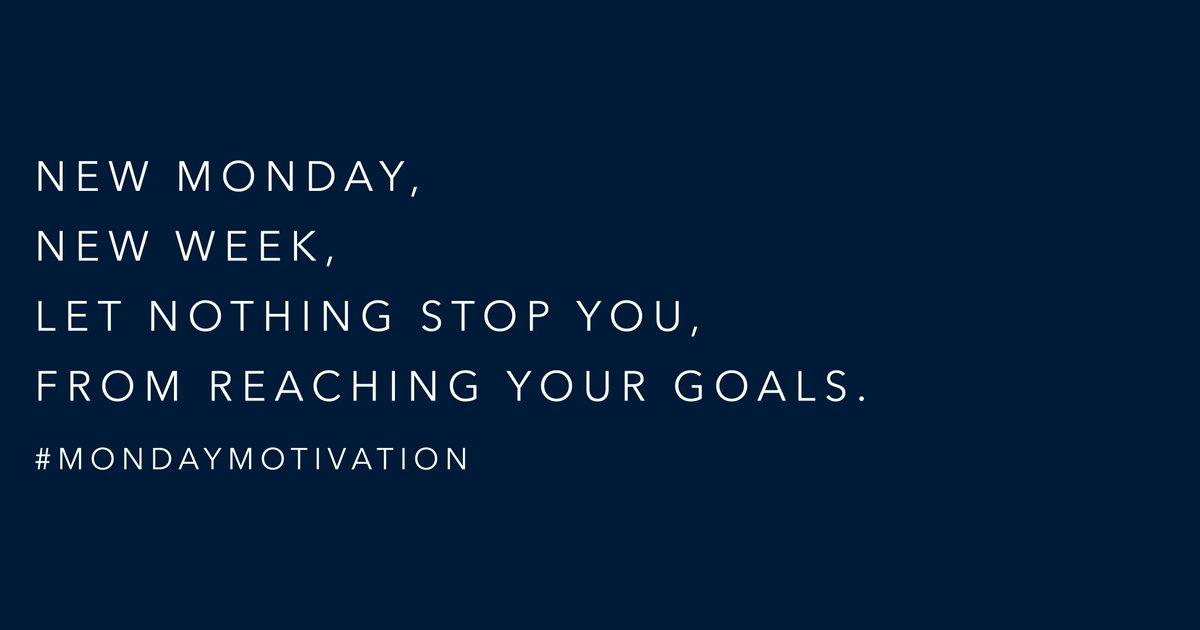 NEW MONDAY,
NEW WEEK,
LET NOTHING STOP YOU,
FROM REACHING YOUR GOALS.

#MONDAYMOTIVATION